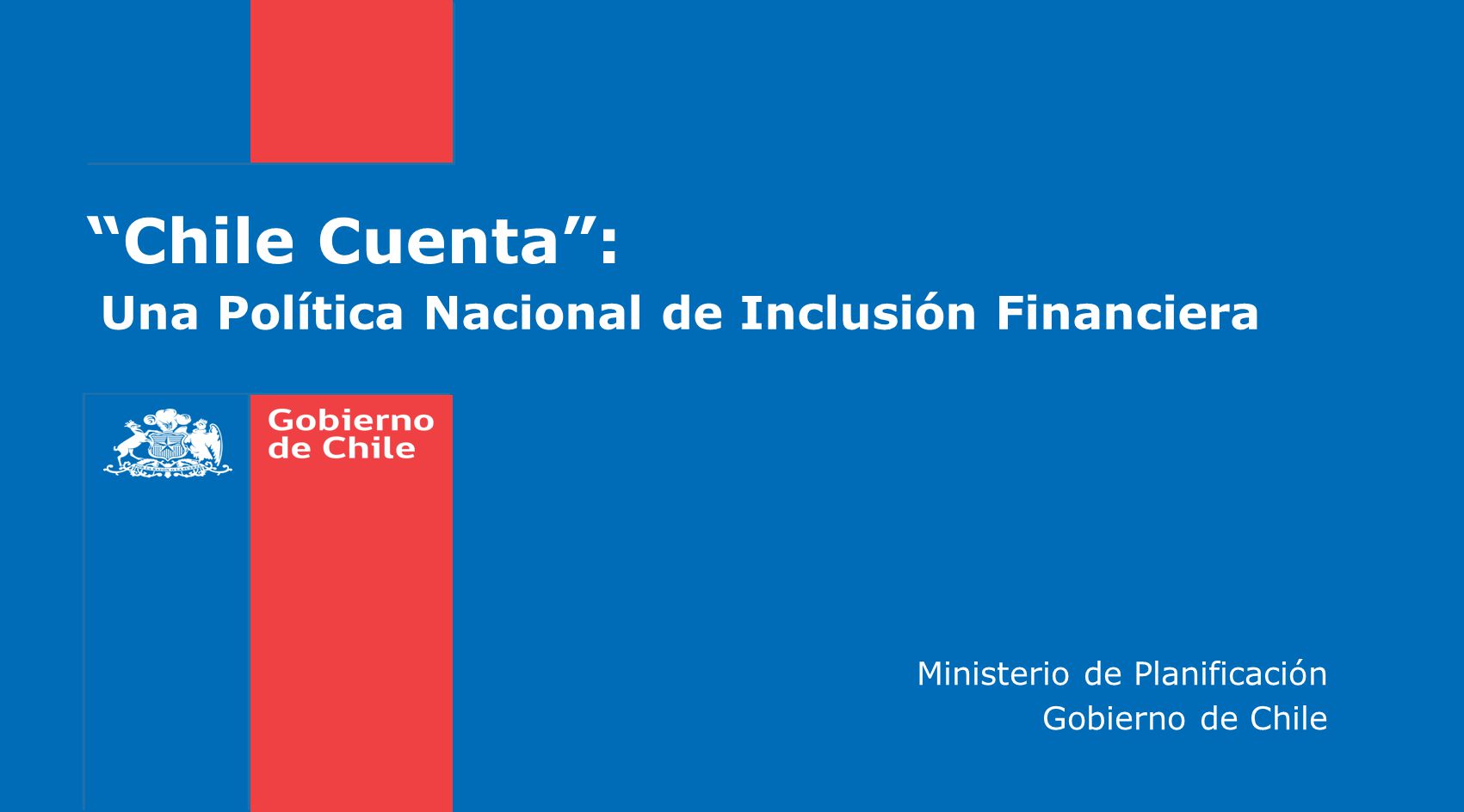 “Chile Cuenta”:
Una Política Nacional de Inclusión Financiera

Gobierno de Chile

Ministerio de Planificación
Gobierno de Chile